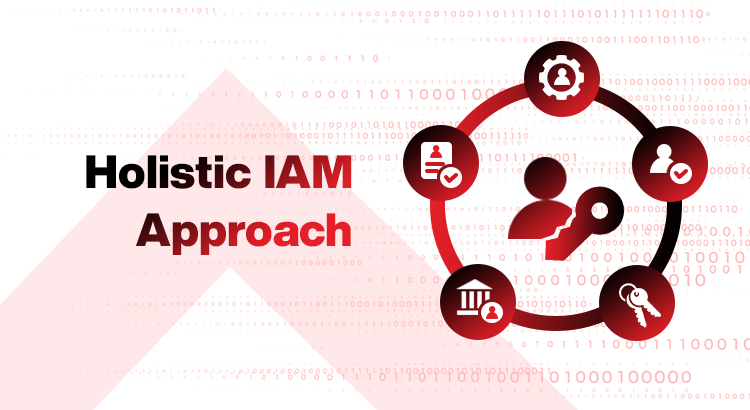 Holistic IAM Approach